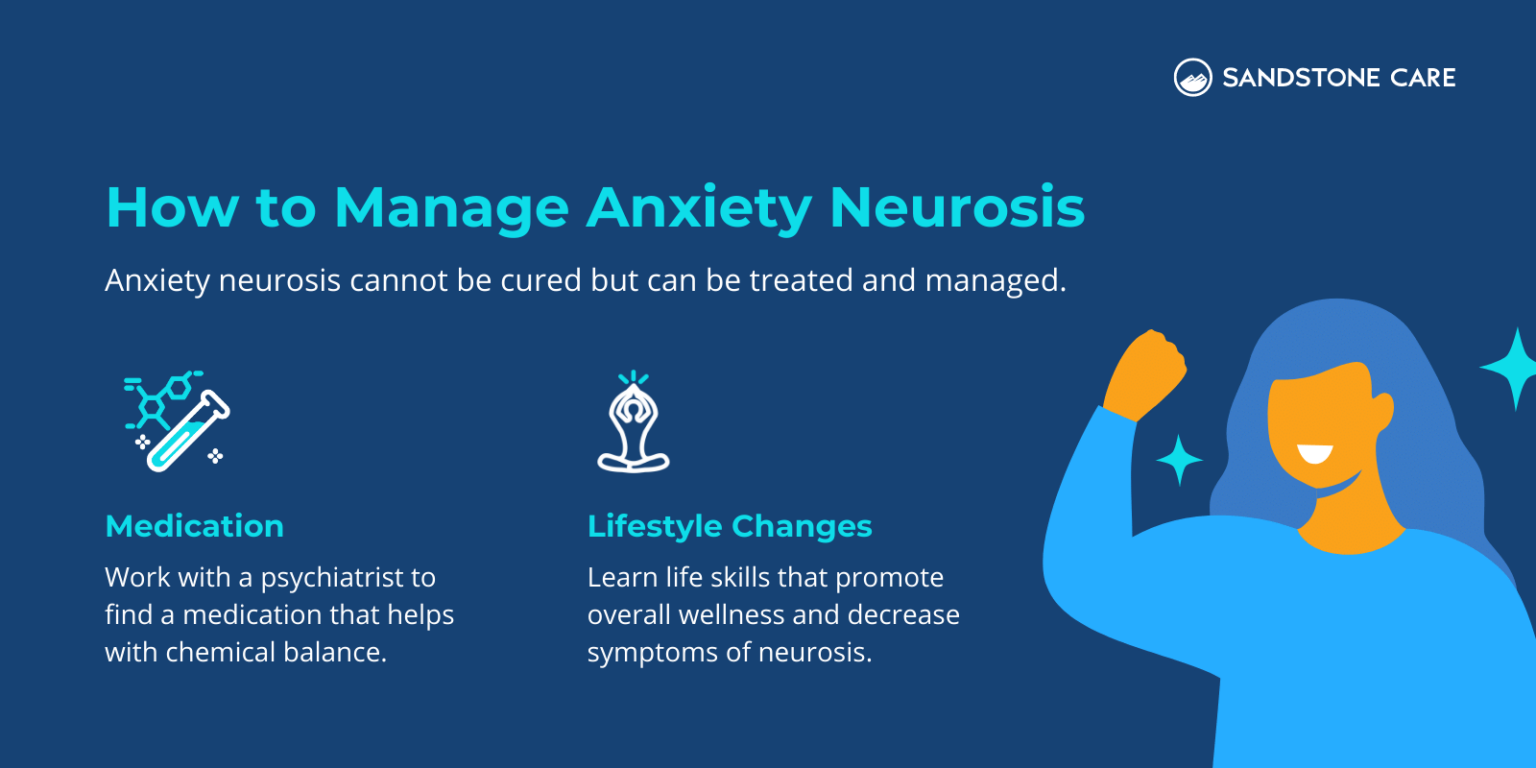 SANDSTONE CARE

How to Manage Anxiety Neurosis

Anxiety neurosis cannot be cured but can be treated and managed.

Medication

Work with a psychiatrist to find a medication that helps with chemical balance.

Lifestyle Changes

Learn life skills that promote overall wellness and decrease symptoms of neurosis.